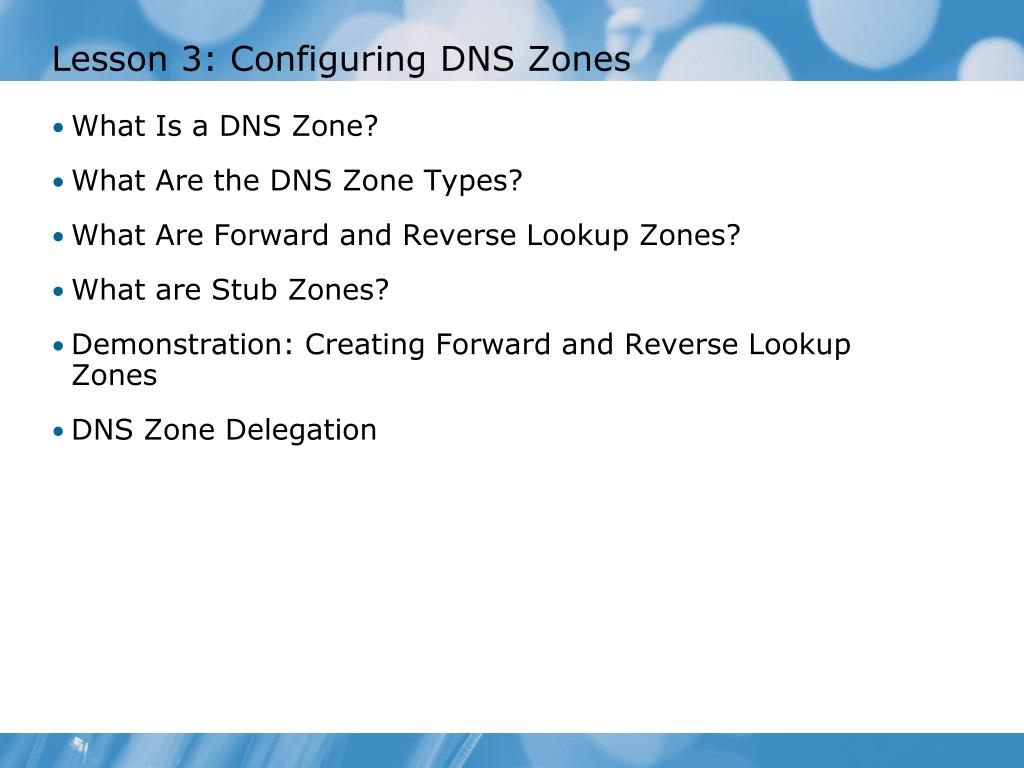 Lesson 3: Configuring DNS Zones

• What Is a DNS Zone?

• What Are the DNS Zone Types?

• What Are Forward and Reverse Lookup Zones?

• What are Stub Zones?

• Demonstration: Creating Forward and Reverse Lookup Zones

• DNS Zone Delegation